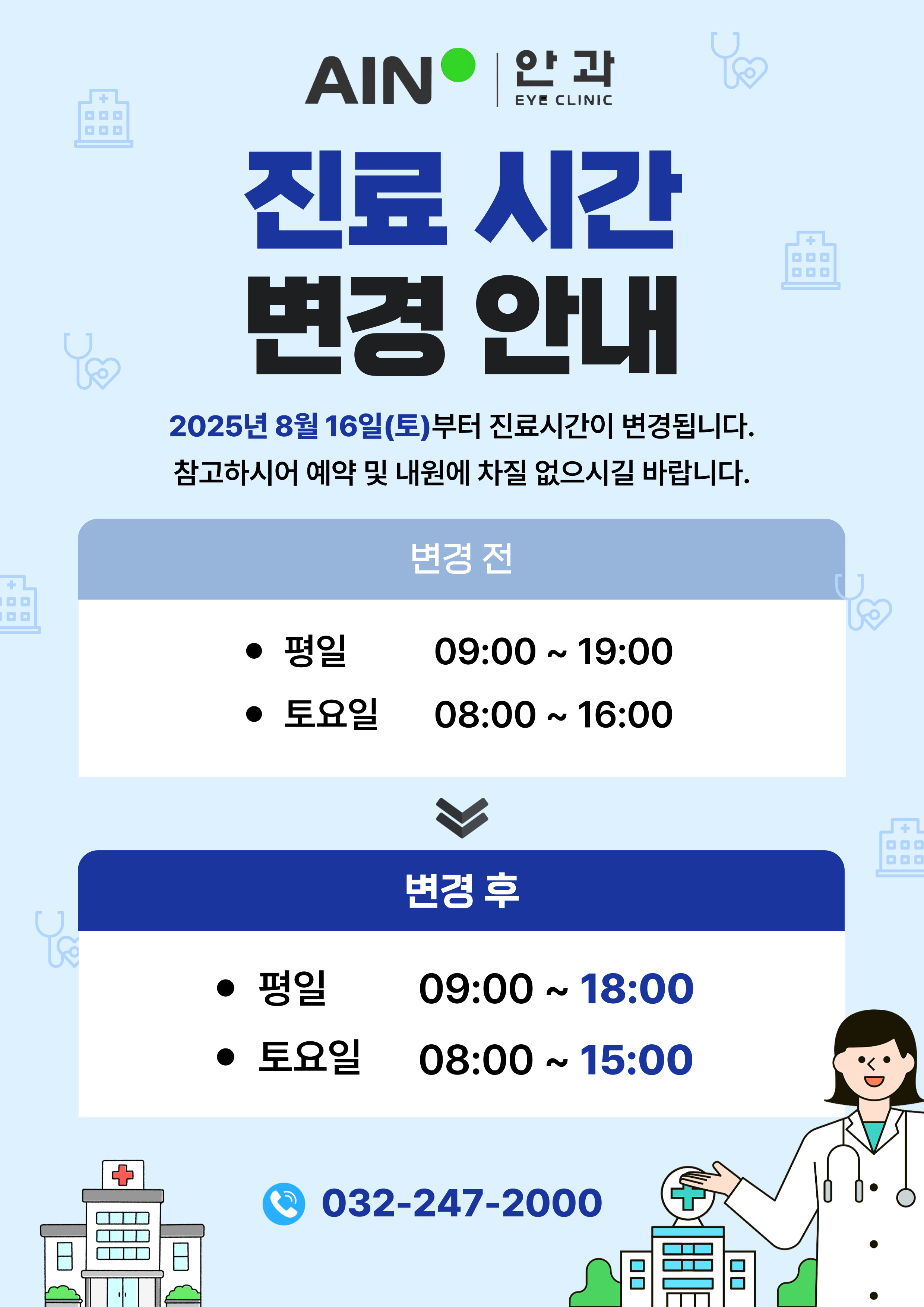 AIN 안과 EYE CLINIC

진료 시간 변경 안내

2025년 8월 16일(토)부터 진료시간이 변경됩니다.
참고하시어 예약 및 내원에 차질 없으시길 바랍니다.

변경 전

• 평일 09:00 ~ 19:00
• 토요일 08:00 ~ 16:00

변경 후

• 평일 09:00 ~ 18:00
• 토요일 08:00 ~ 15:00

032-247-2000